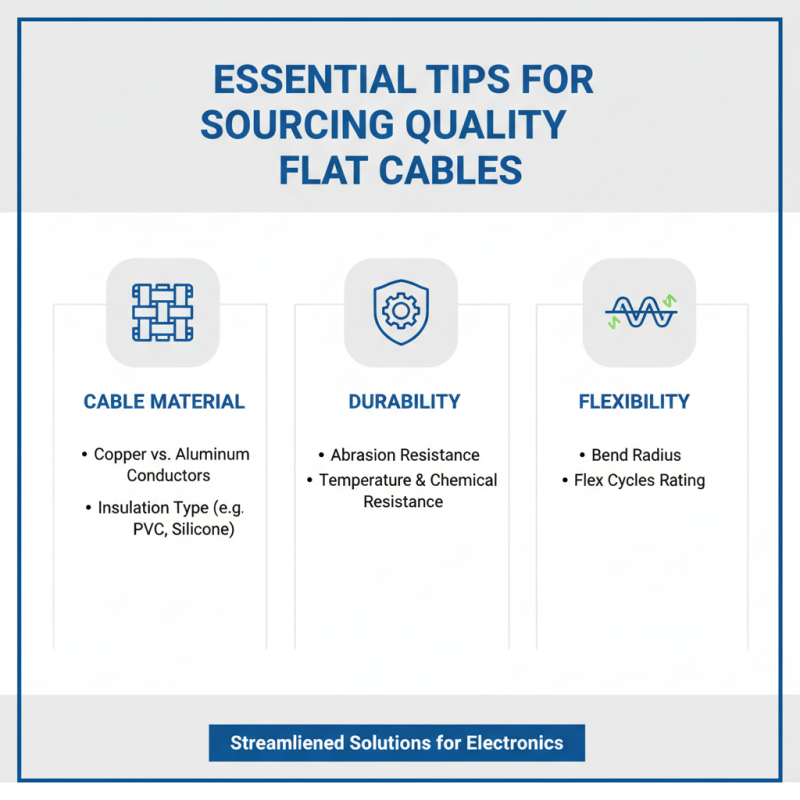 ESSENTIAL TIPS FOR SOURCING QUALITY FLAT CABLES

CABLE MATERIAL

• Copper vs. Aluminum Conductors

• Insulation Type (e.g. PVC, Silicone)

DURABILITY

• Abrasion Resistance

• Temperature & Chemical Resistance

FLEXIBILITY

• Bend Radius

• Flex Cycles Rating

Streamliened Solutions for Electronics